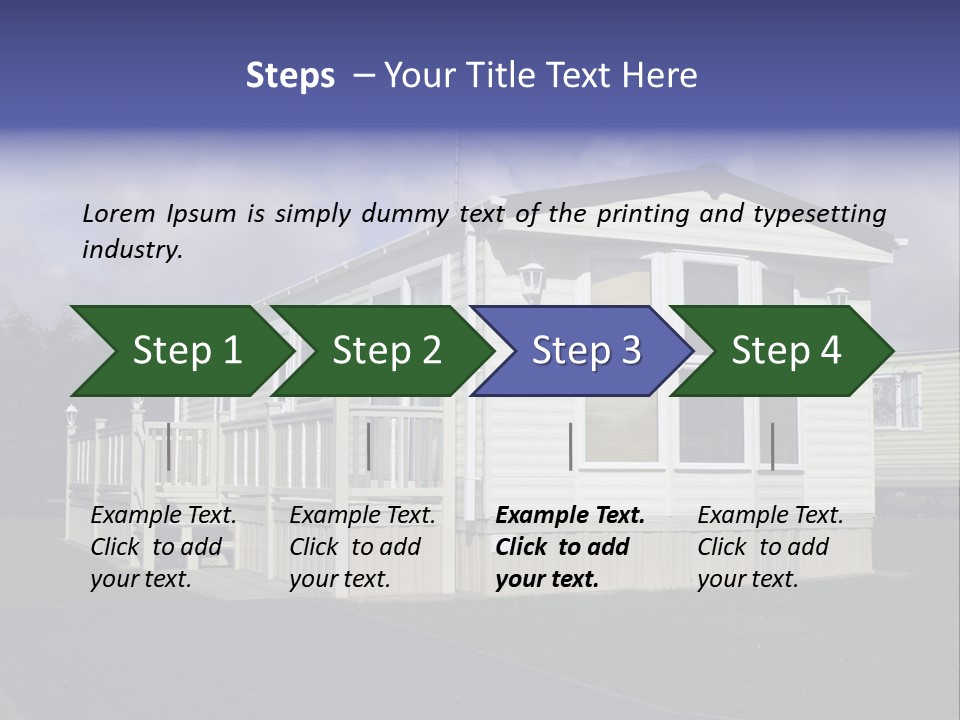 Steps – Your Title Text Here

Lorem Ipsum is simply dummy text of the printing and typesetting industry.

Step 1

Step 2

Step 3

Step 4

Example Text. Click to add your text.

Example Text. Click to add your text.

Example Text. Click to add your text.

Example Text. Click to add your text.